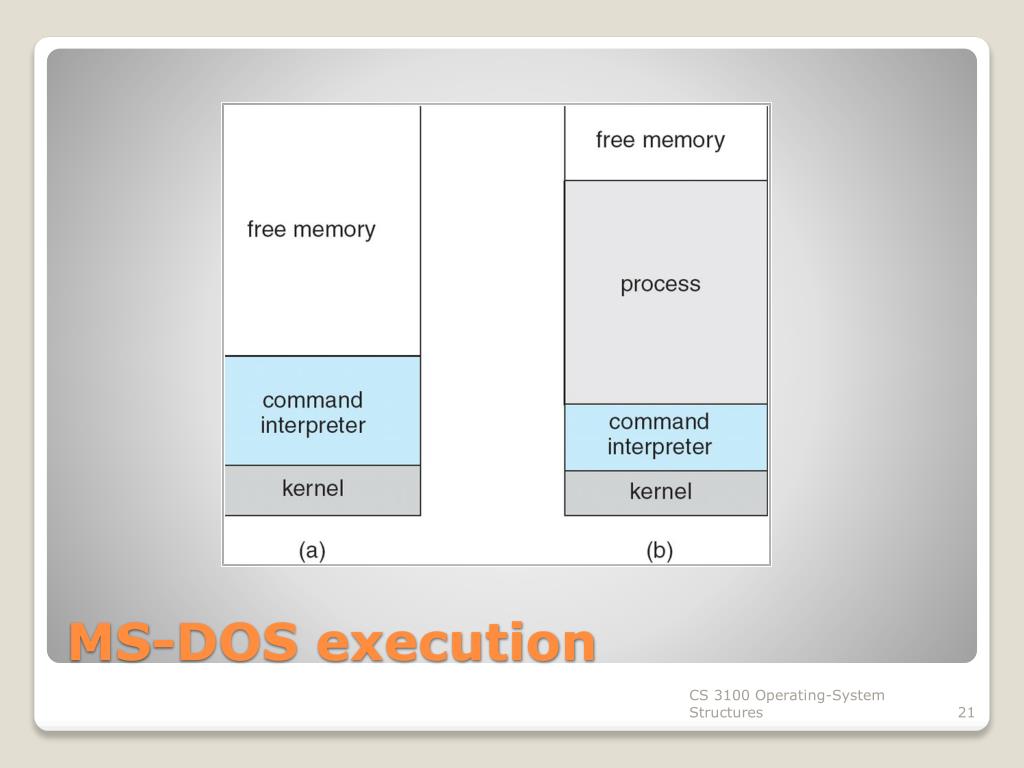 free memory

command interpreter

kernel

(a)

free memory

process

command interpreter

kernel

(b)

MS-DOS execution

CS 3100 Operating-System Structures

21